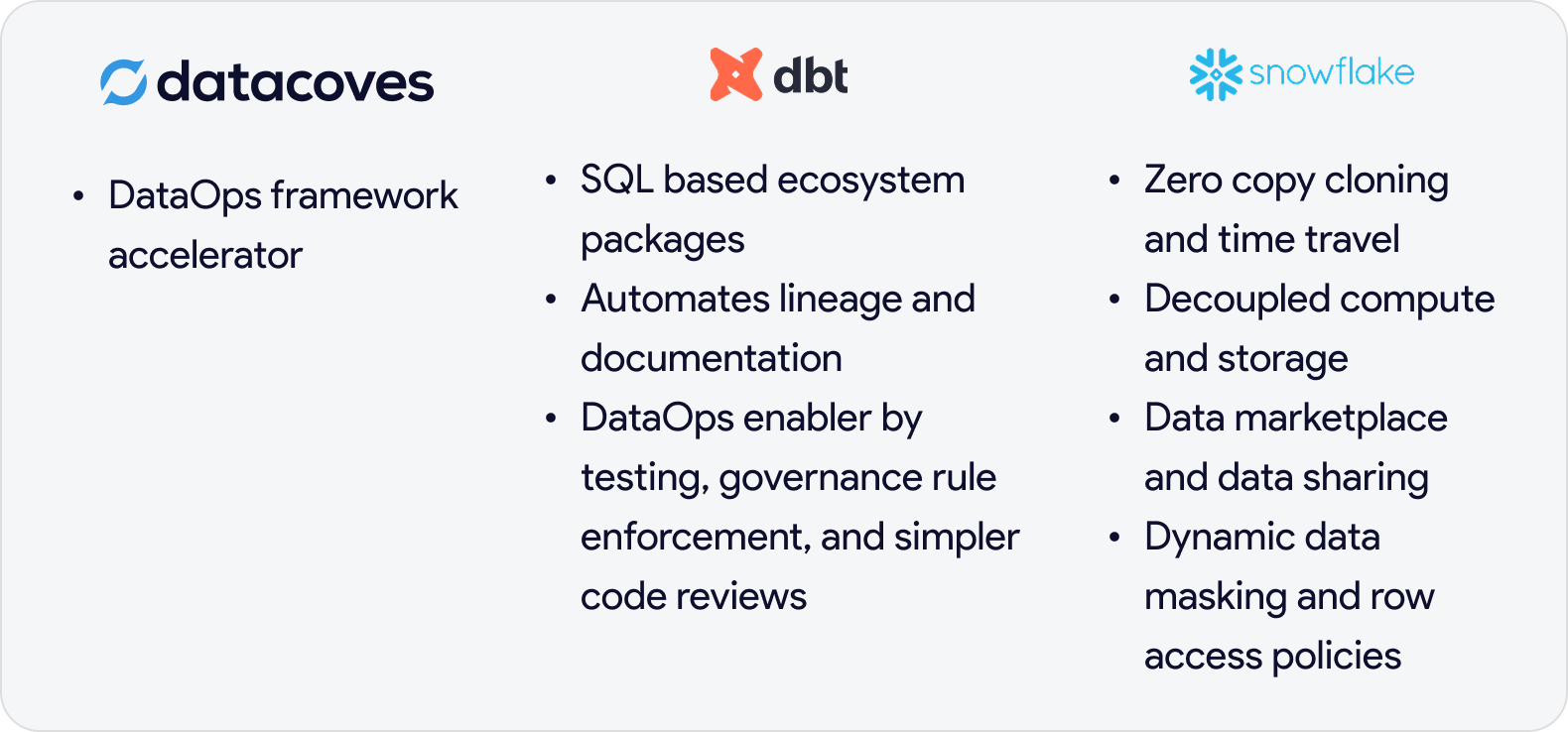 datacoves

• DataOps framework accelerator

dbt

• SQL based ecosystem packages
• Automates lineage and documentation
• DataOps enabler by testing, governance rule enforcement, and simpler code reviews

snowflake

• Zero copy cloning and time travel
• Decoupled compute and storage
• Data marketplace and data sharing
• Dynamic data masking and row access policies